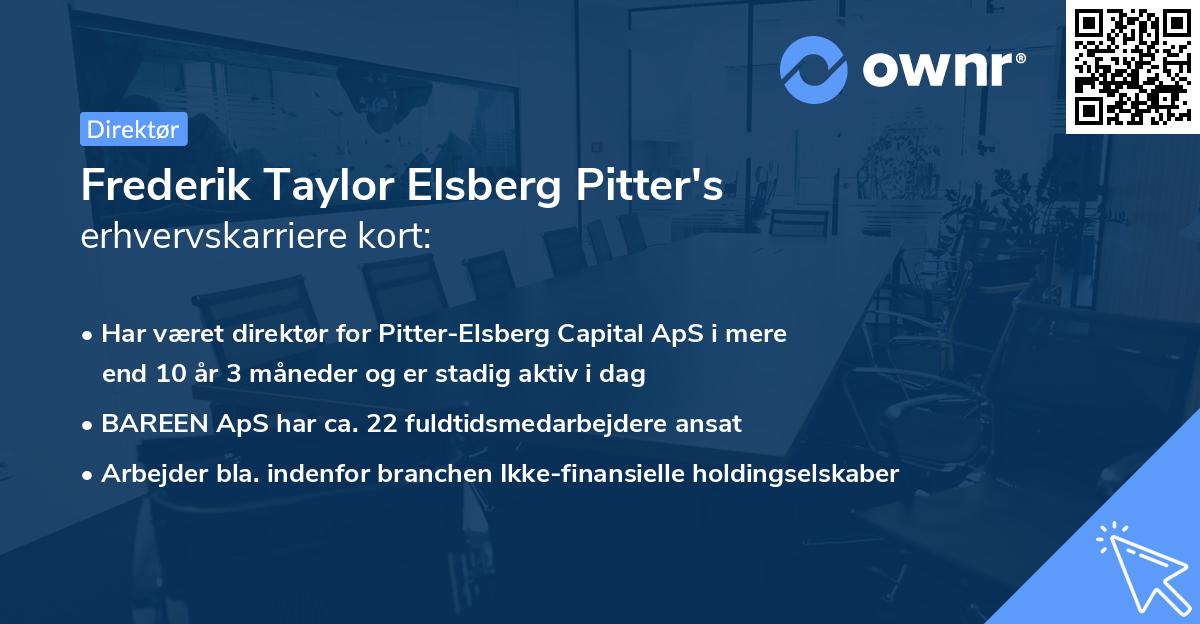 ownr®

Direktør

Frederik Taylor Elsberg Pitter's
erhvervskarriere kort:

• Har været direktør for Pitter-Elsberg Capital ApS i mere end 10 år 3 måneder og er stadig aktiv i dag
• BAREEN ApS har ca. 22 fuldtidsmedarbejdere ansat
• Arbejder bla. indenfor branchen Ikke-finansielle holdingselskaber